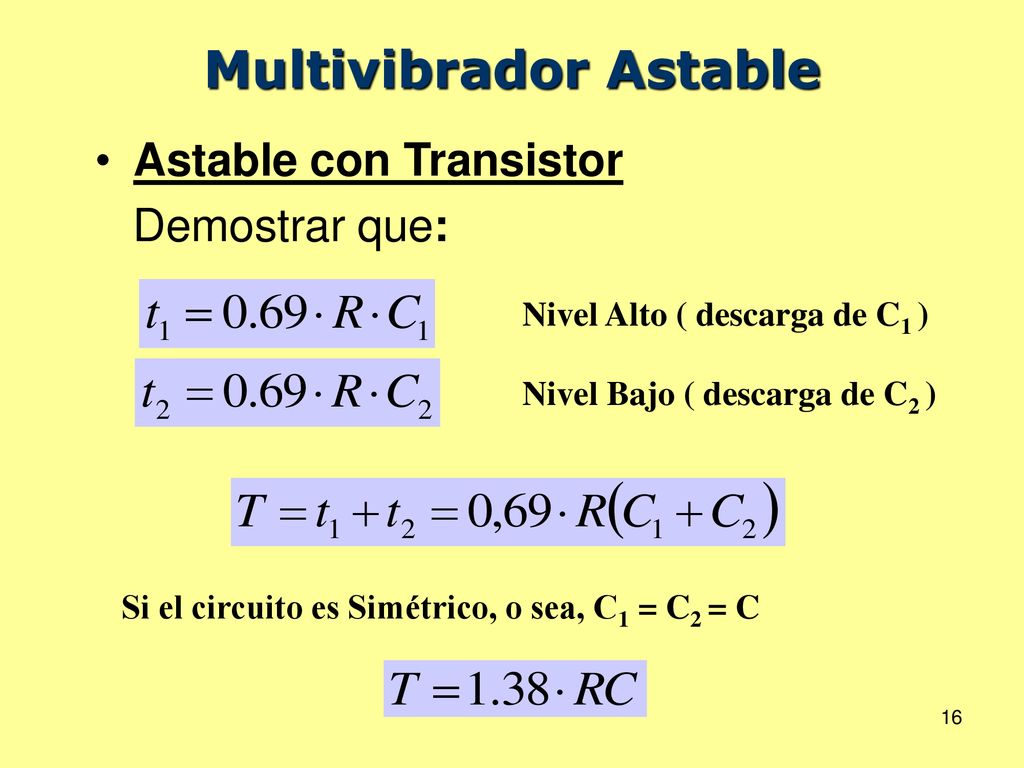 Multivibrador Astable

• Astable con Transistor
Demostrar que:

$t_1 = 0.69 \cdot R \cdot C_1$

Nivel Alto ( descarga de $C_1$ )

$t_2 = 0.69 \cdot R \cdot C_2$

Nivel Bajo ( descarga de $C_2$ )

$T = t_1 + t_2 = 0,69 \cdot R(C_1 + C_2)$

Si el circuito es Simétrico, o sea, $C_1 = C_2 = C$

$T = 1.38 \cdot RC$

16